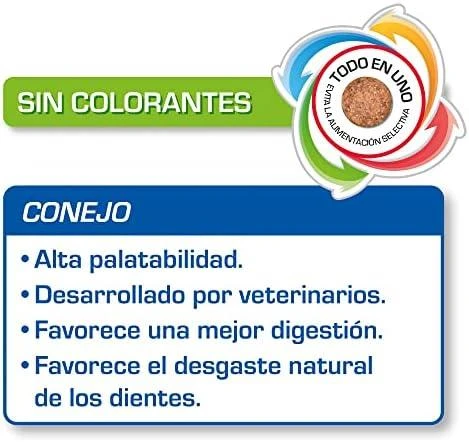 SIN COLORANTES

TODO EN UNO
EVITA LA ALIMENTACIÓN SELECTIVA

CONEJO

• Alta palatabilidad.
• Desarrollado por veterinarios.
• Favorece una mejor digestión.
• Favorece el desgaste natural de los dientes.